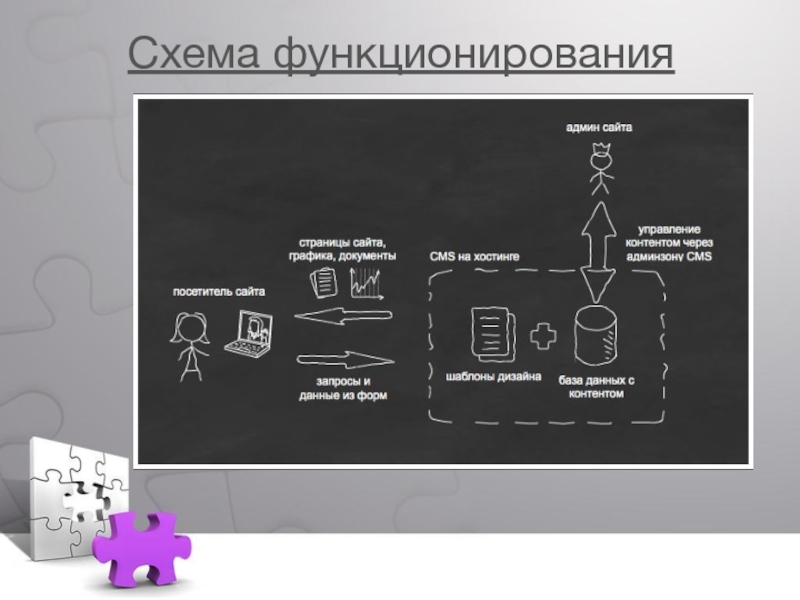 Схема функционирования

админ сайта

управление контентом через админзону CMS

страницы сайта, графика, документы

CMS на хостинге

посетитель сайта

запросы и данные из форм

шаблоны дизайна

база данных с контентом